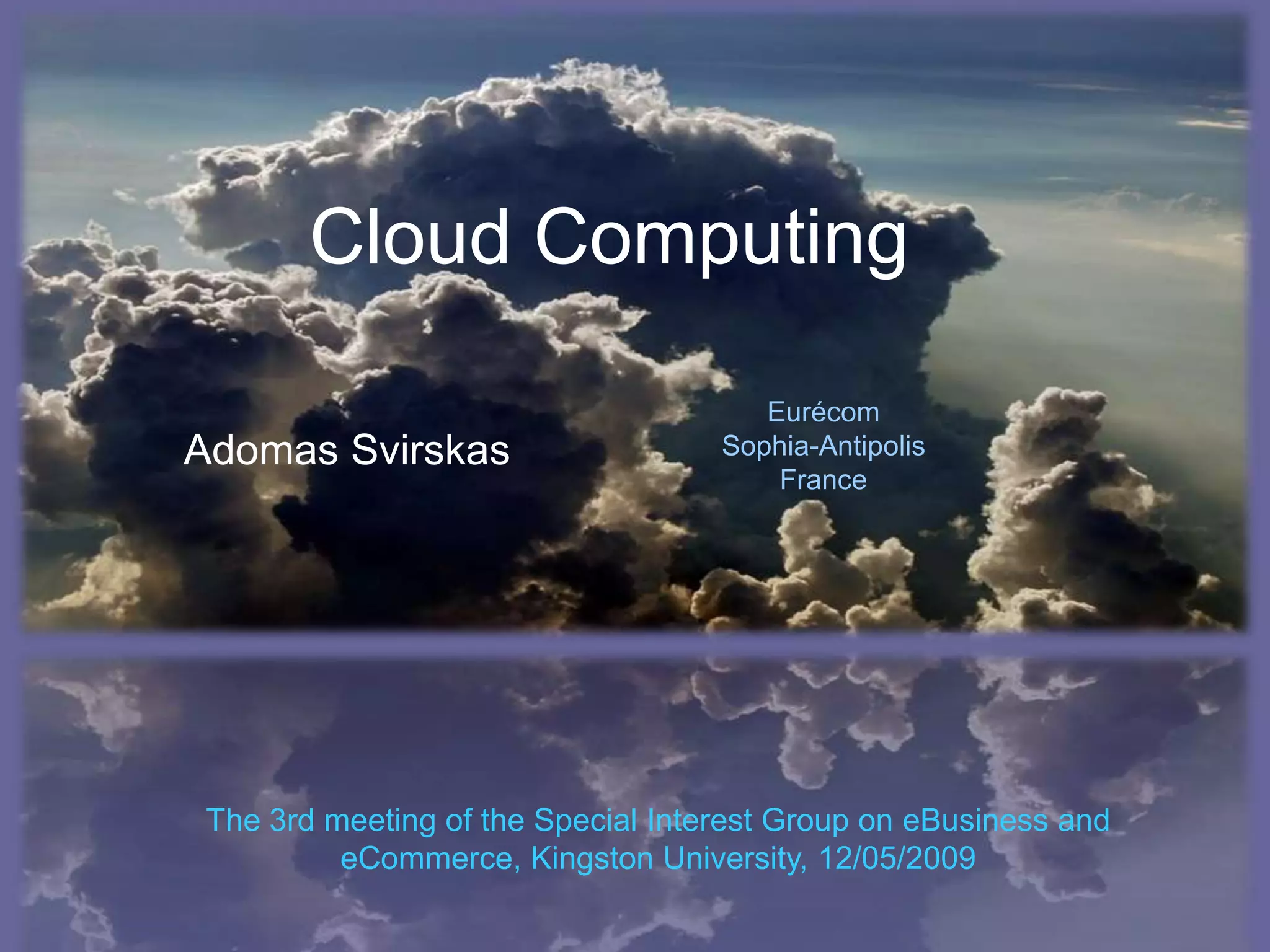 Cloud Computing

Adomas Svirskas

Eurécom
Sophia-Antipolis
France

The 3rd meeting of the Special Interest Group on eBusiness and eCommerce, Kingston University, 12/05/2009